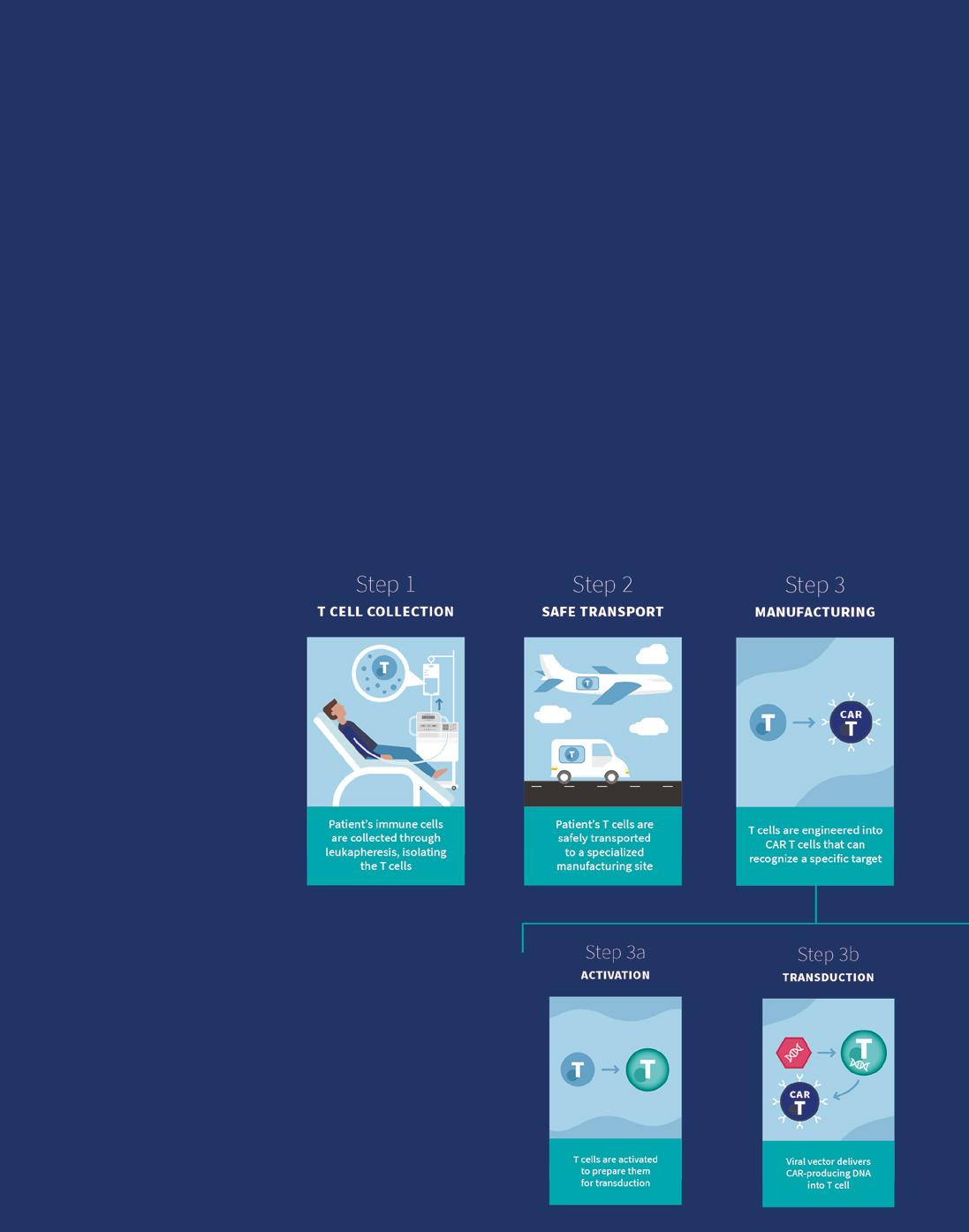 Step 1
T CELL COLLECTION

T

Patient's immune cells are collected through leukapheresis, isolating the T cells

Step 2
SAFE TRANSPORT

T

T

Patient's T cells are safely transported to a specialized manufacturing site

Step 3
MANUFACTURING

T

CAR
T

T cells are engineered into CAR T cells that can recognize a specific target

Step 3a
ACTIVATION

T

T

T cells are activated to prepare them for transduction

Step 3b
TRANSDUCTION

T

CAR
T

Viral vector delivers CAR-producing DNA into T cell